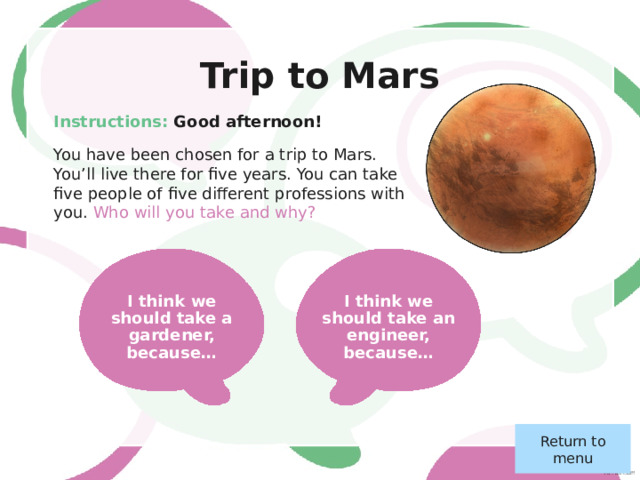 Trip to Mars

Instructions: Good afternoon!

You have been chosen for a trip to Mars. You'll live there for five years. You can take five people of five different professions with you. Who will you take and why?

I think we should take a gardener, because...

I think we should take an engineer, because...

Return to menu